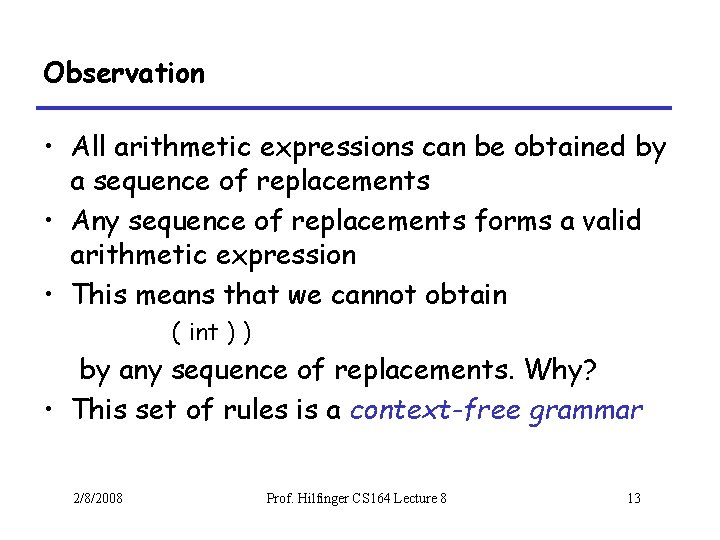 Observation

• All arithmetic expressions can be obtained by a sequence of replacements

• Any sequence of replacements forms a valid arithmetic expression

• This means that we cannot obtain

( int ) )

by any sequence of replacements. Why?

• This set of rules is a context-free grammar

2/8/2008 Prof. Hilfinger CS164 Lecture 8 13